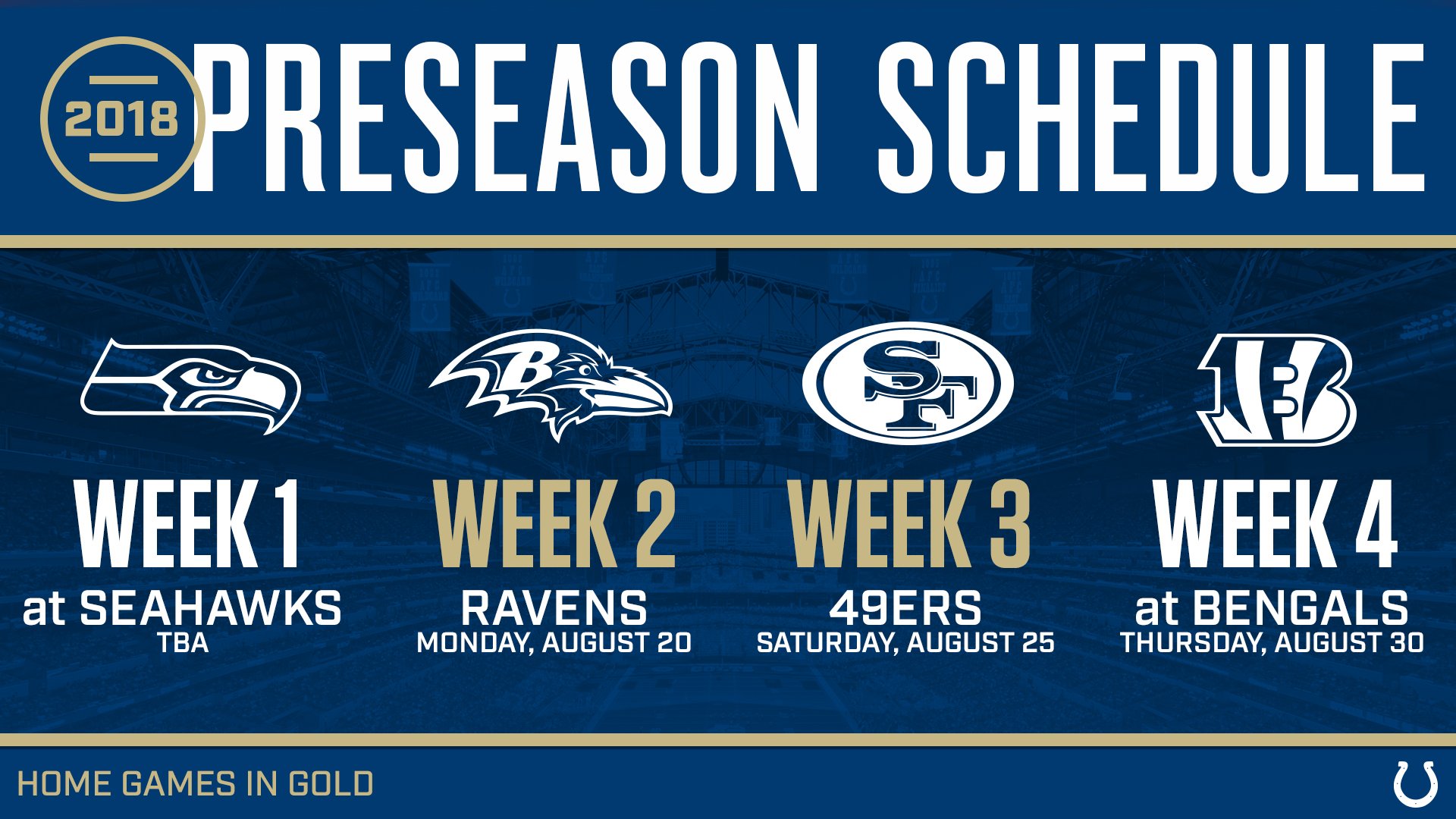 2018 PRESEASON SCHEDULE

B

SF

B

WEEK 1
at SEAHAWKS
TBA

WEEK 2
RAVENS
MONDAY, AUGUST 20

WEEK 3
49ERS
SATURDAY, AUGUST 25

WEEK 4
at BENGALS
THURSDAY, AUGUST 30

HOME GAMES IN GOLD